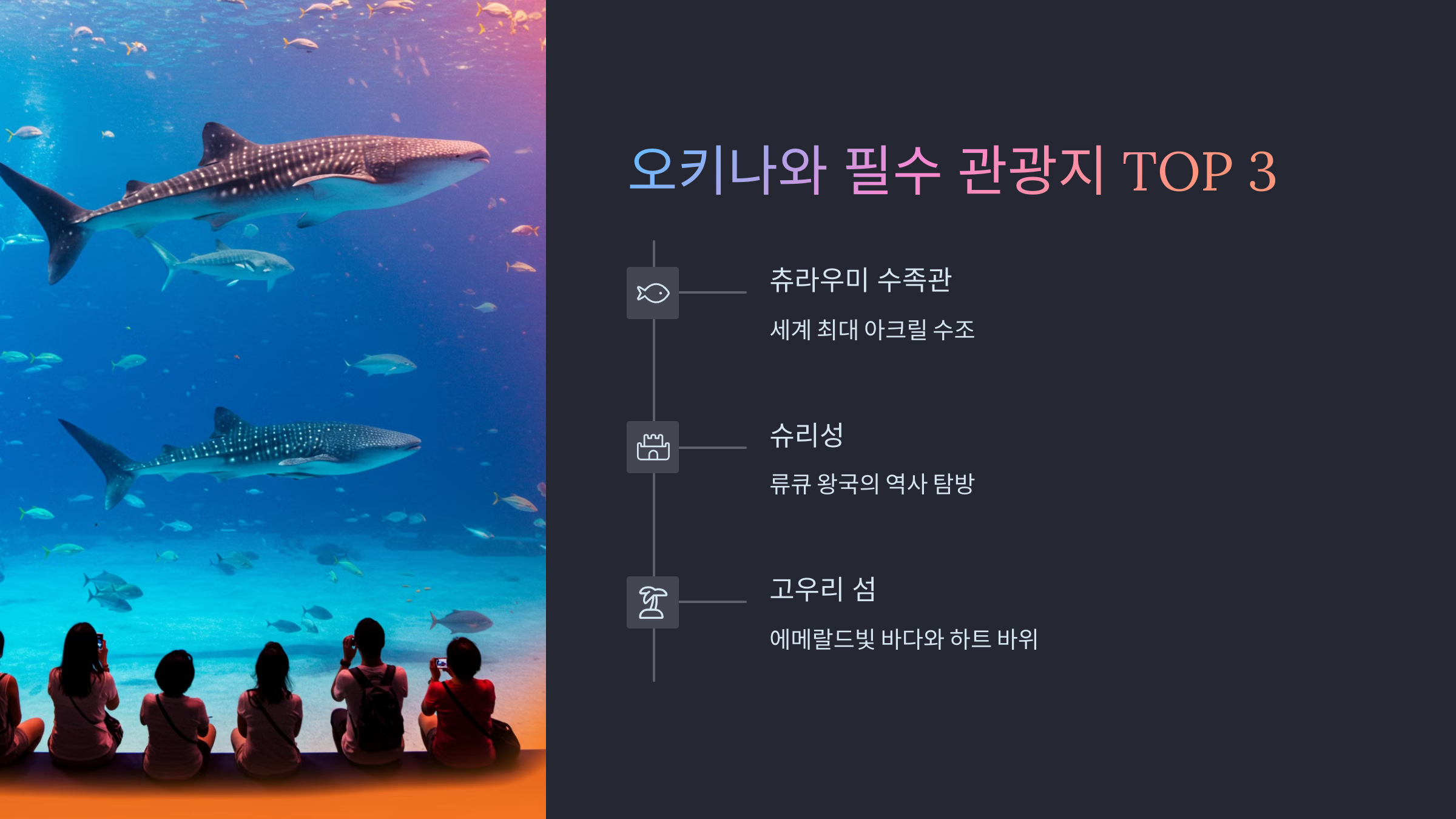 오키나와 필수 관광지 TOP 3

츄라우미 수족관

세계 최대 아크릴 수조

슈리성

류큐 왕국의 역사 탐방

고우리 섬

에메랄드빛 바다와 하트 바위